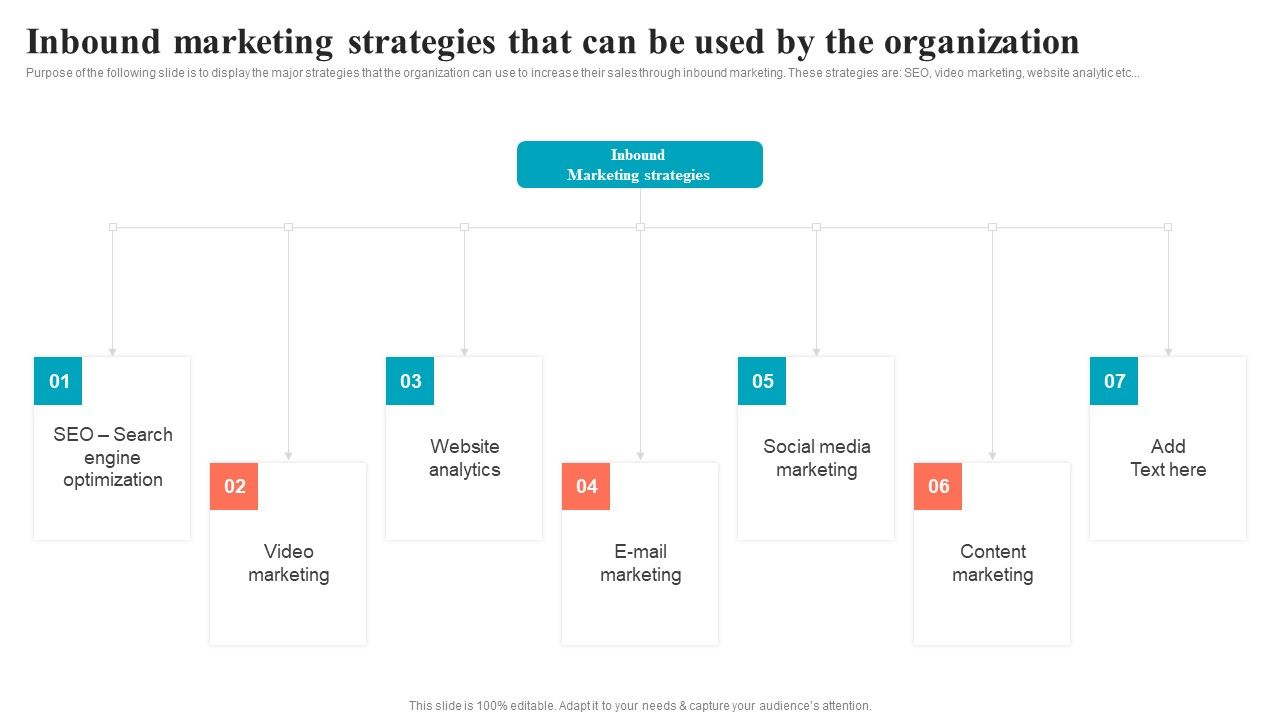 Inbound marketing strategies that can be used by the organization

Purpose of the following slide is to display the major strategies that the organization can use to increase their sales through inbound marketing. These strategies are: SEO, video marketing, website analytic etc...

Inbound
Marketing strategies

01
SEO – Search engine optimization

02
Video marketing

03
Website analytics

04
E-mail marketing

05
Social media marketing

06
Content marketing

07
Add Text here

This slide is 100% editable. Adapt it to your needs & capture your audience's attention.